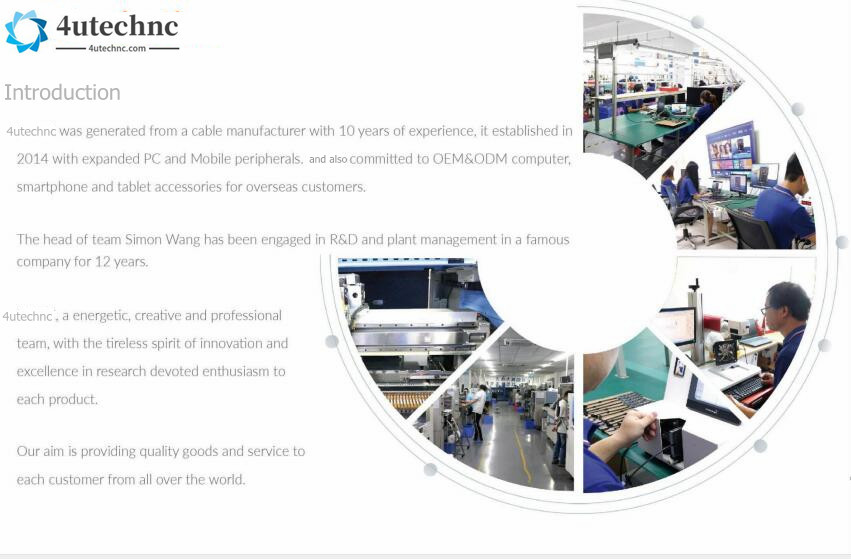 4utechnc
4utechnc.com

Introduction

4utechnc was generated from a cable manufacturer with 10 years of experience, it established in 2014 with expanded PC and Mobile peripherals. and also committed to OEM&ODM computer, smartphone and tablet accessories for overseas customers.

The head of team Simon Wang has been engaged in R&D and plant management in a famous company for 12 years.

4utechnc , a energetic, creative and professional team, with the tireless spirit of innovation and excellence in research devoted enthusiasm to each product.

Our aim is providing quality goods and service to each customer from all over the world.